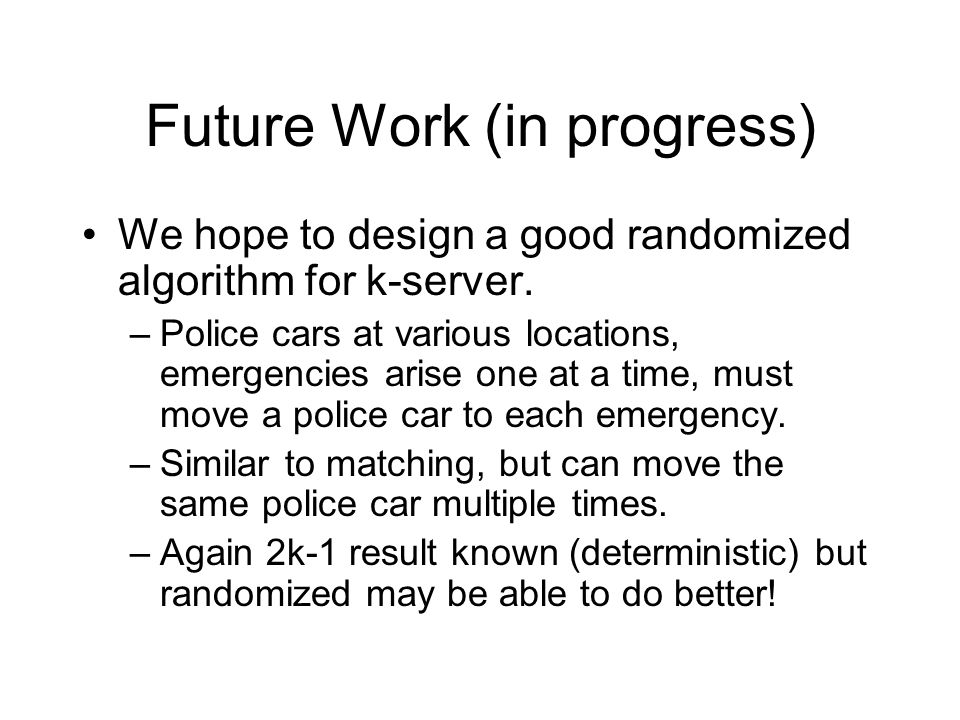 Future Work (in progress)

• We hope to design a good randomized algorithm for k-server.

– Police cars at various locations, emergencies arise one at a time, must move a police car to each emergency.

– Similar to matching, but can move the same police car multiple times.

– Again 2k-1 result known (deterministic) but randomized may be able to do better!